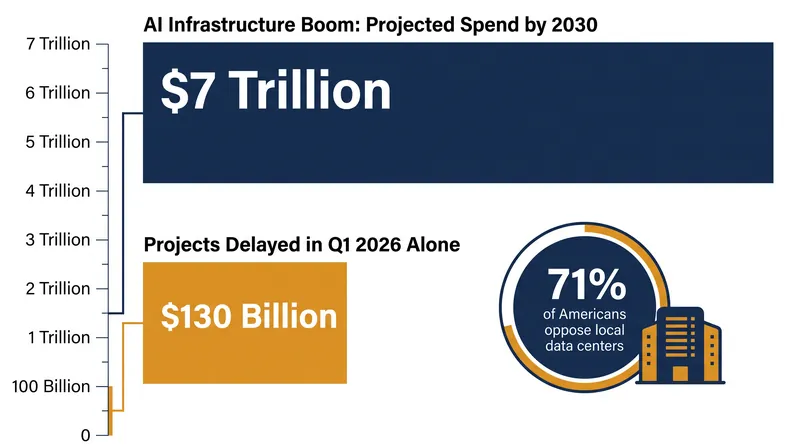 AI Infrastructure Boom: Projected Spend by 2030

7 Trillion
6 Trillion
5 Trillion
4 Trillion
3 Trillion
2 Trillion
1 Trillion
100 Billion
0

$7 Trillion

Projects Delayed in Q1 2026 Alone

$130 Billion

71%
of Americans oppose local data centers